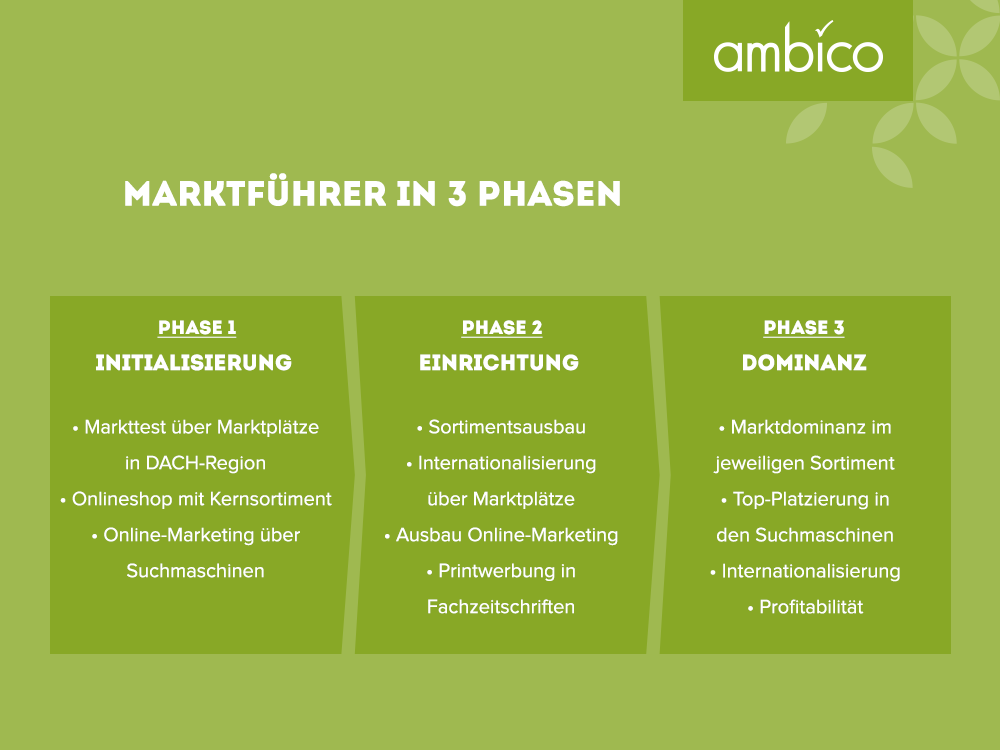 ambico

MARKTFÜHRER IN 3 PHASEN

PHASE 1
INITIALISIERUNG

• Markttest über Marktplätze in DACH-Region
• Onlineshop mit Kernsortiment
• Online-Marketing über Suchmaschinen

PHASE 2
EINRICHTUNG

• Sortimentsausbau
• Internationalisierung über Marktplätze
• Ausbau Online-Marketing
• Printwerbung in Fachzeitschriften

PHASE 3
DOMINANZ

• Marktdominanz im jeweiligen Sortiment
• Top-Platzierung in den Suchmaschinen
• Internationalisierung
• Profitabilität